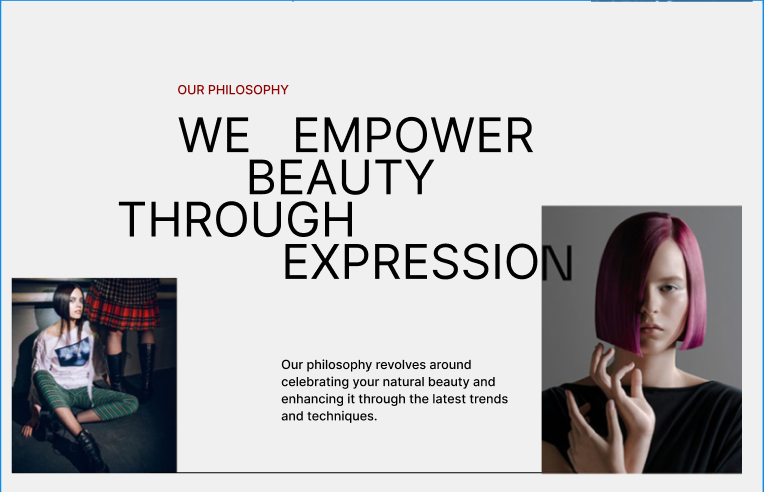 OUR PHILOSOPHY

WE EMPOWER BEAUTY THROUGH EXPRESSION

Our philosophy revolves around celebrating your natural beauty and enhancing it through the latest trends and techniques.